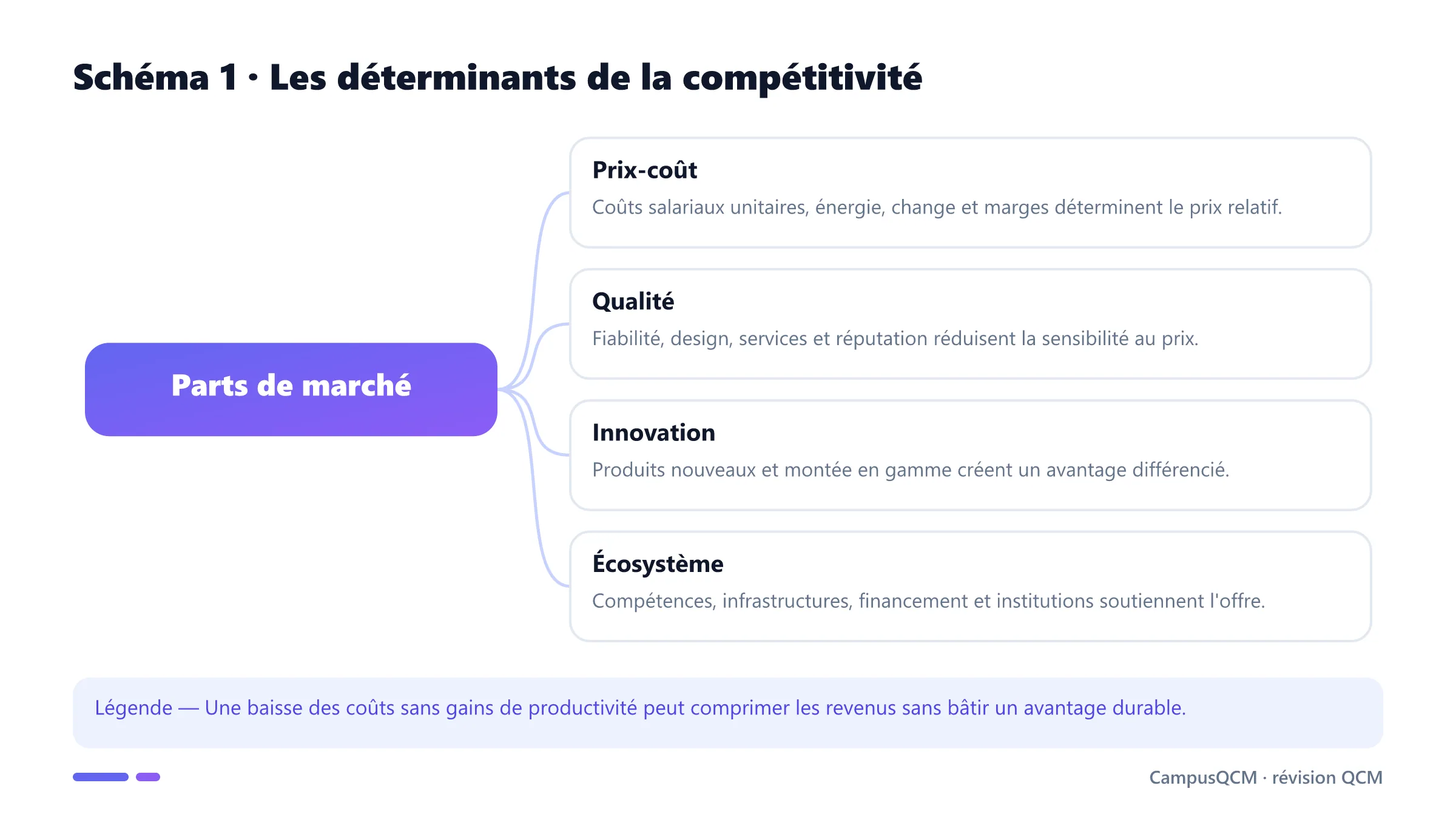 Schéma 1 · Les déterminants de la compétitivité

Parts de marché

Prix-coût
Coûts salariaux unitaires, énergie, change et marges déterminent le prix relatif.

Qualité
Fiabilité, design, services et réputation réduisent la sensibilité au prix.

Innovation
Produits nouveaux et montée en gamme créent un avantage différencié.

Écosystème
Compétences, infrastructures, financement et institutions soutiennent l'offre.

Légende — Une baisse des coûts sans gains de productivité peut comprimer les revenus sans bâtir un avantage durable.

CampusQCM · révision QCM